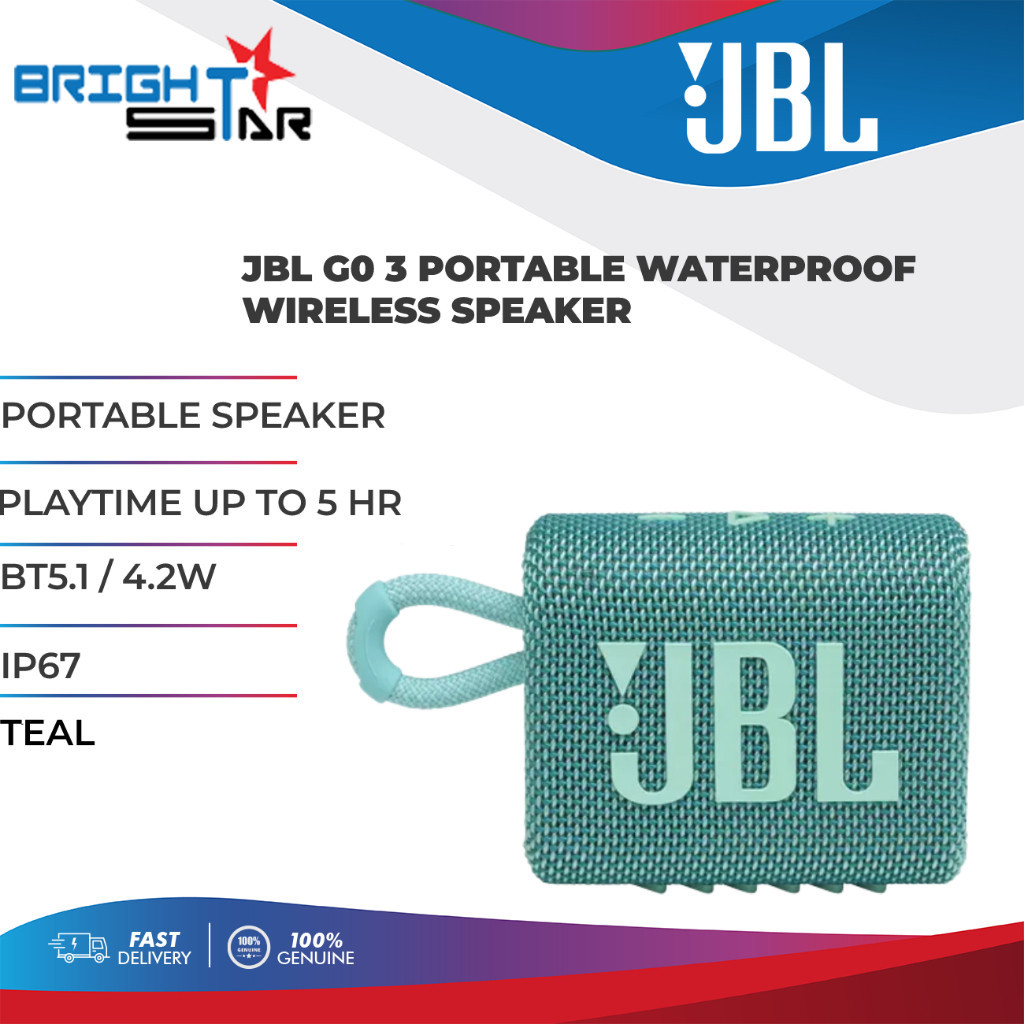 BRIGHT STAR

JBL

JBL G0 3 PORTABLE WATERPROOF WIRELESS SPEAKER

PORTABLE SPEAKER

PLAYTIME UP TO 5 HR

BT5.1 / 4.2W

IP67

TEAL

JBL

FAST DELIVERY

100% GENUINE

100% GENUINE